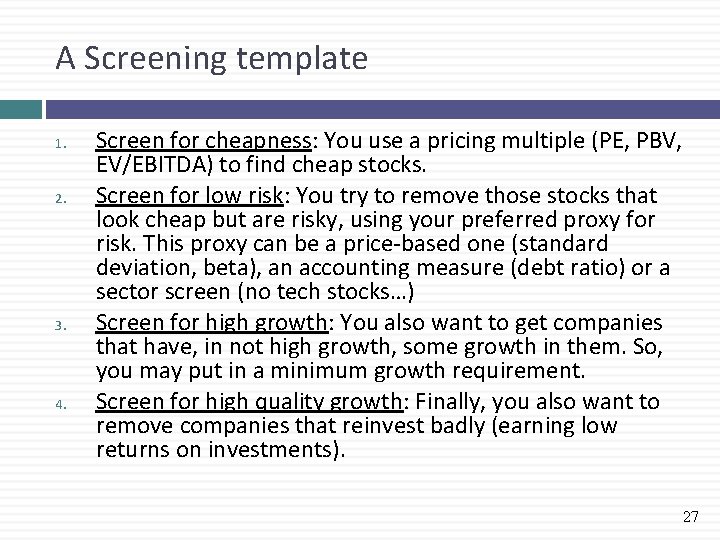 A Screening template

1. Screen for cheapness: You use a pricing multiple (PE, PBV, EV/EBITDA) to find cheap stocks.
2. Screen for low risk: You try to remove those stocks that look cheap but are risky, using your preferred proxy for risk. This proxy can be a price-based one (standard deviation, beta), an accounting measure (debt ratio) or a sector screen (no tech stocks…)
3. Screen for high growth: You also want to get companies that have, in not high growth, some growth in them. So, you may put in a minimum growth requirement.
4. Screen for high quality growth: Finally, you also want to remove companies that reinvest badly (earning low returns on investments).

27